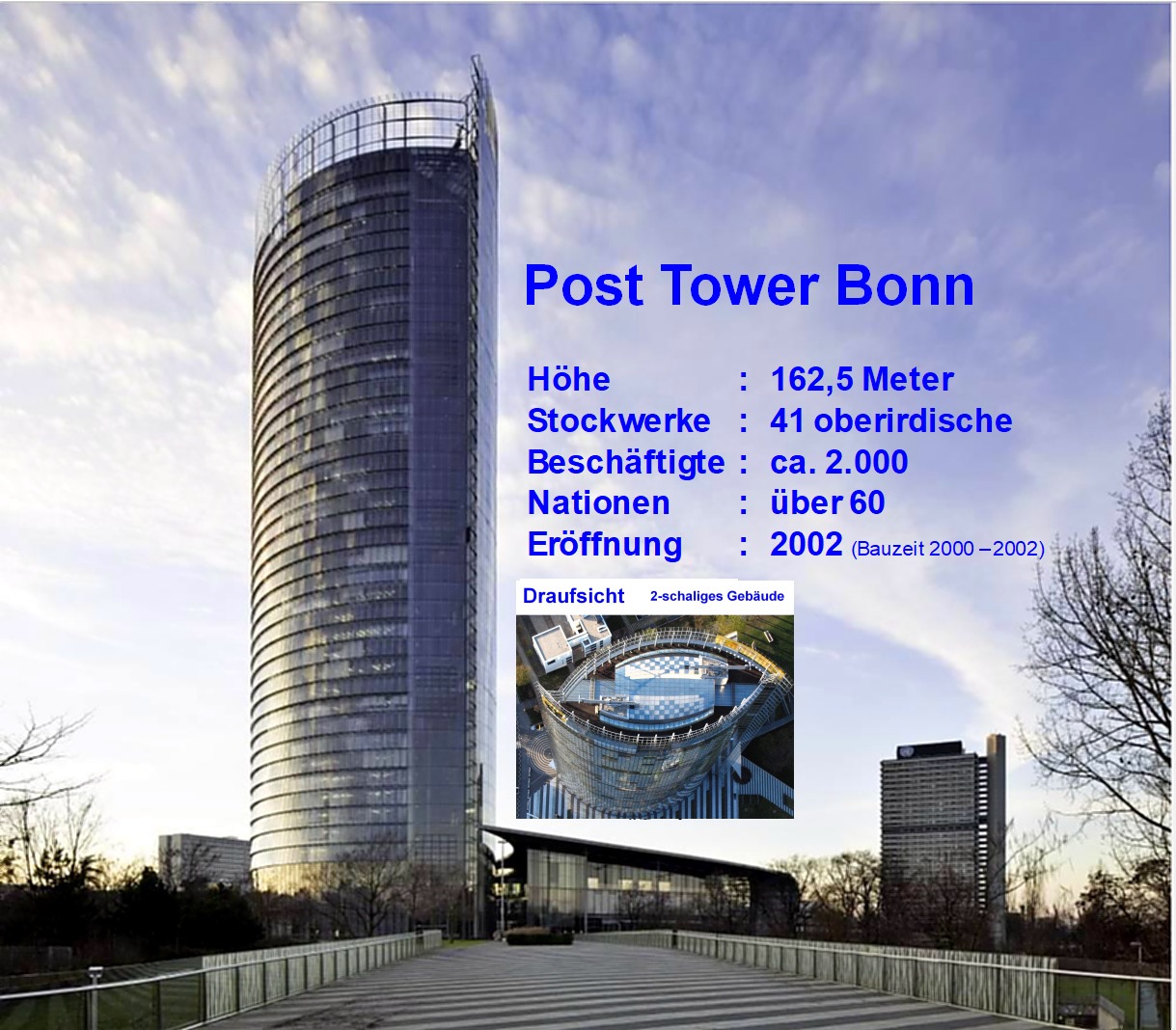 Post Tower Bonn

Höhe : 162,5 Meter
Stockwerke : 41 oberirdische
Beschäftigte : ca. 2.000
Nationen : über 60
Eröffnung : 2002 (Bauzeit 2000 –2002)

Draufsicht 2-schaliges Gebäude